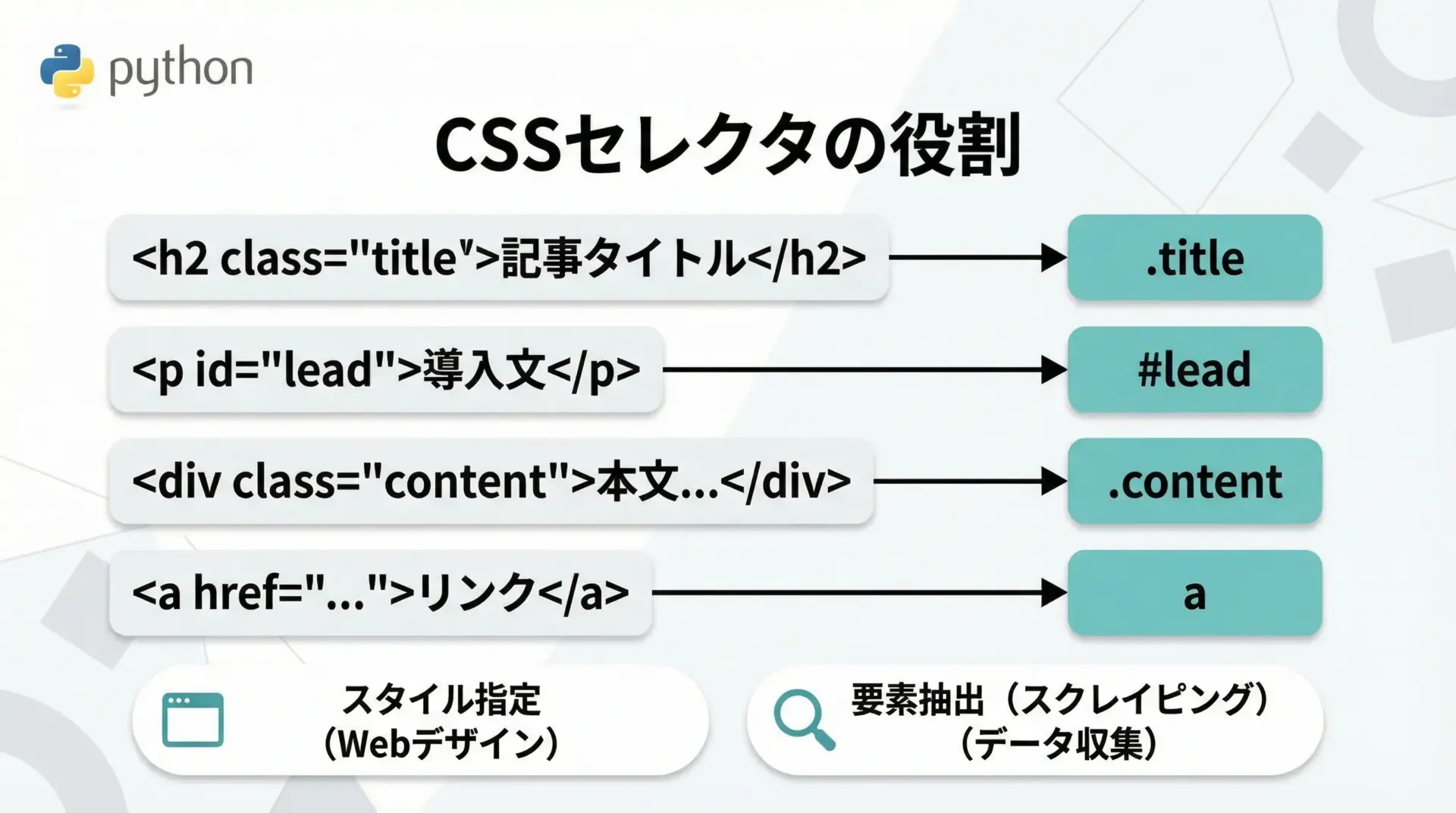 python

CSSセレクタの役割

<h2 class="title">記事タイトル</h2>

.title

<p id="lead">導入文</p>

#lead

<div class="content">本文...</div>

.content

<a href="...">リンク</a>

a

スタイル指定
（Webデザイン）

要素抽出（スクレイピング）
（データ収集）